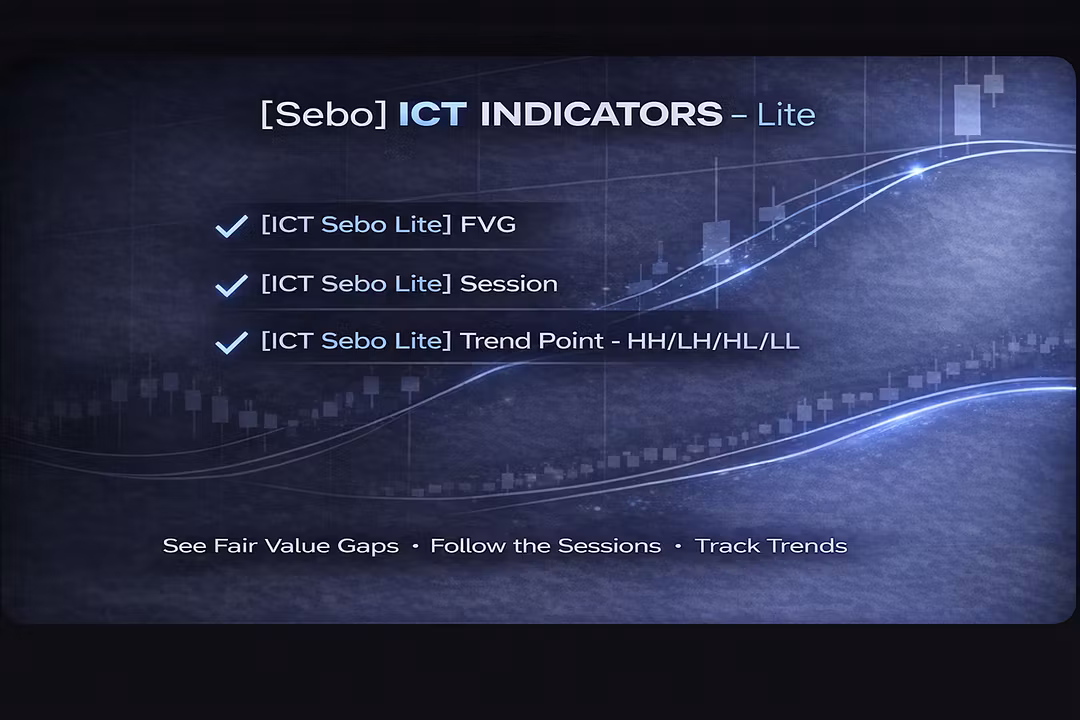 [Sebo] ICT INDICATORS – Lite

✓ [ICT Sebo Lite] FVG

✓ [ICT Sebo Lite] Session

✓ [ICT Sebo Lite] Trend Point - HH/LH/HL/LL

See Fair Value Gaps • Follow the Sessions • Track Trends